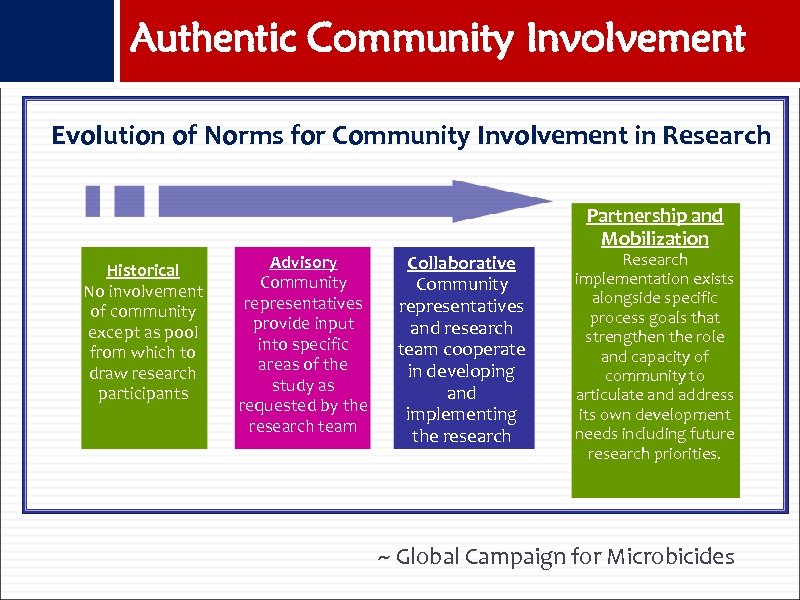 Authentic Community Involvement

Evolution of Norms for Community Involvement in Research

Historical
No involvement of community except as pool from which to draw research participants

Advisory
Community representatives provide input into specific areas of the study as requested by the research team

Collaborative
Community representatives and research team cooperate in developing and implementing the research

Partnership and Mobilization
Research implementation exists alongside specific process goals that strengthen the role and capacity of community to articulate and address its own development needs including future research priorities.

~ Global Campaign for Microbicides